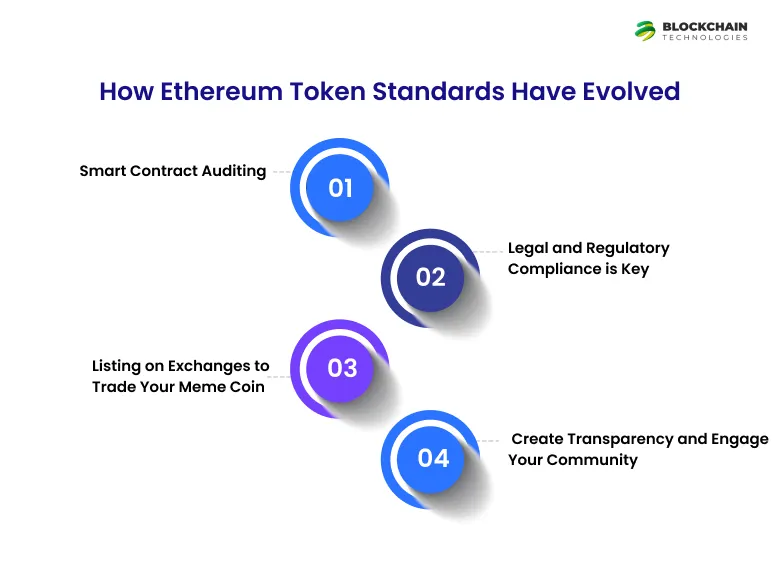 BLOCKCHAIN
TECHNOLOGIES

How Ethereum Token Standards Have Evolved

Smart Contract Auditing

01

02

Legal and Regulatory Compliance is Key

Listing on Exchanges to Trade Your Meme Coin

03

04

Create Transparency and Engage Your Community